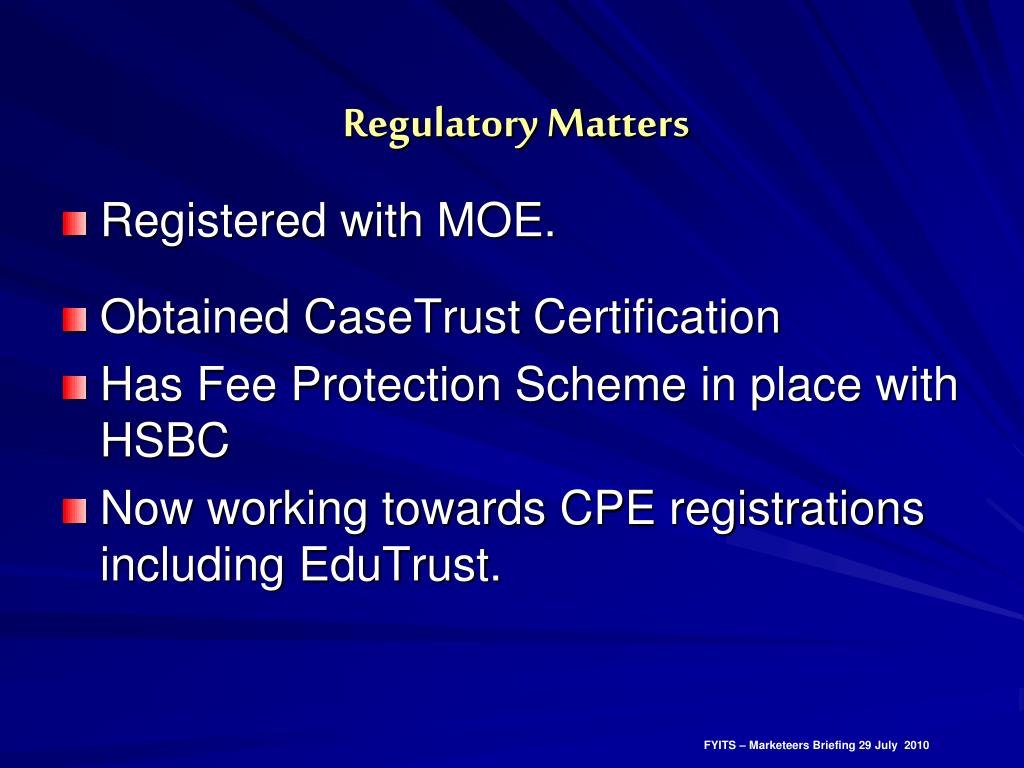 Regulatory Matters

Registered with MOE.

Obtained CaseTrust Certification

Has Fee Protection Scheme in place with HSBC

Now working towards CPE registrations including EduTrust.

FYITS – Marketeers Briefing 29 July 2010